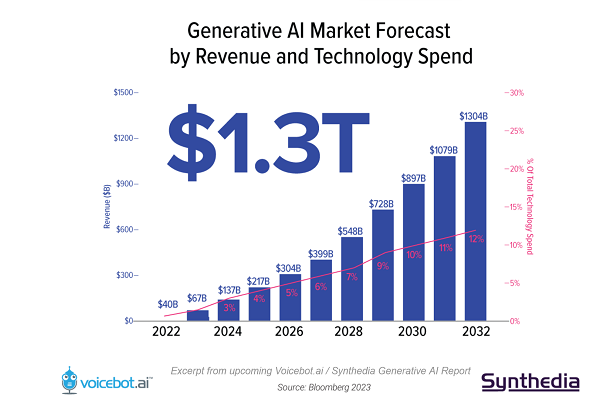 Generative AI Market Forecast
by Revenue and Technology Spend

$1.3T

Revenue ($B)

$1500
$1200
$900
$600
$300
$0

% Of Total Technology Spend

30%
25%
20%
15%
10%
5%
0%

$40B
$67B
$137B
$217B
$304B
$399B
$548B
$728B
$897B
$1079B
$1304B

3%
4%
5%
6%
7%
9%
10%
11%
12%

2022
2024
2026
2028
2030
2032

voicebot.ai

Excerpt from upcoming Voicebot.ai / Synthedia Generative AI Report
Source: Bloomberg 2023

Synthedia